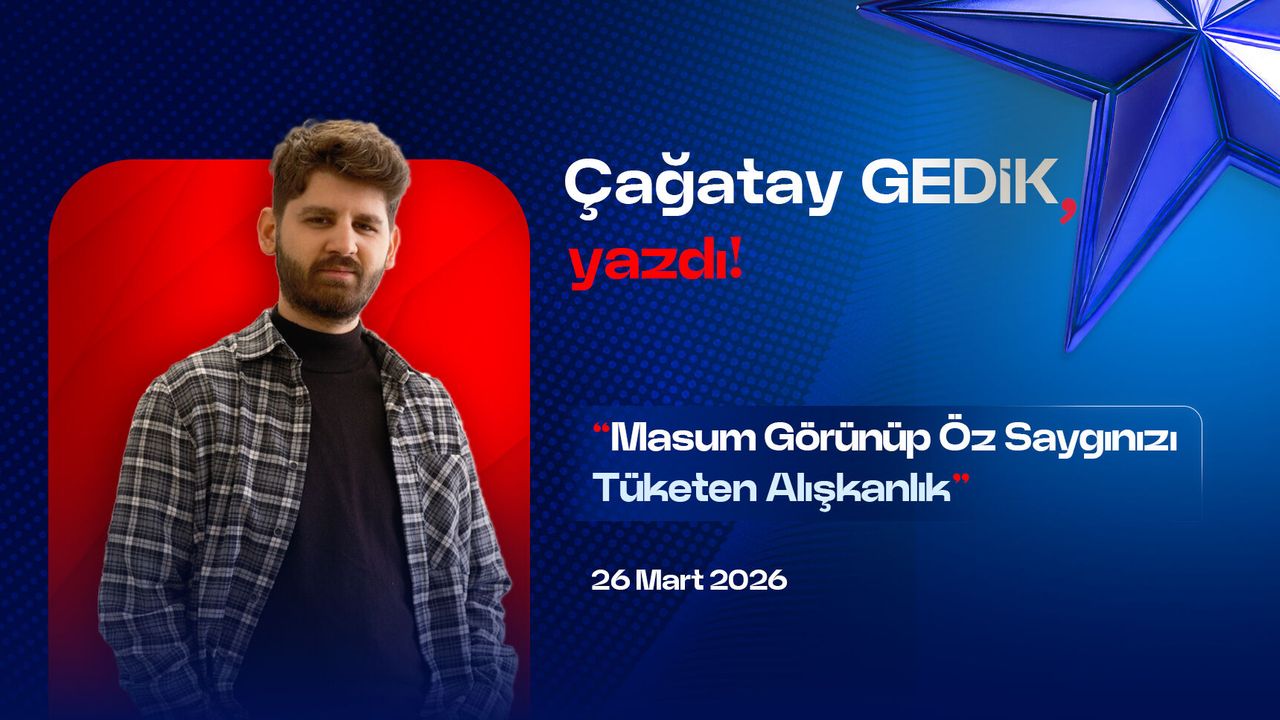 Çağatay GEDİK,
yazdı!

"Masum Görünüp Öz Saygınızı Tüketen Alışkanlık"

26 Mart 2026